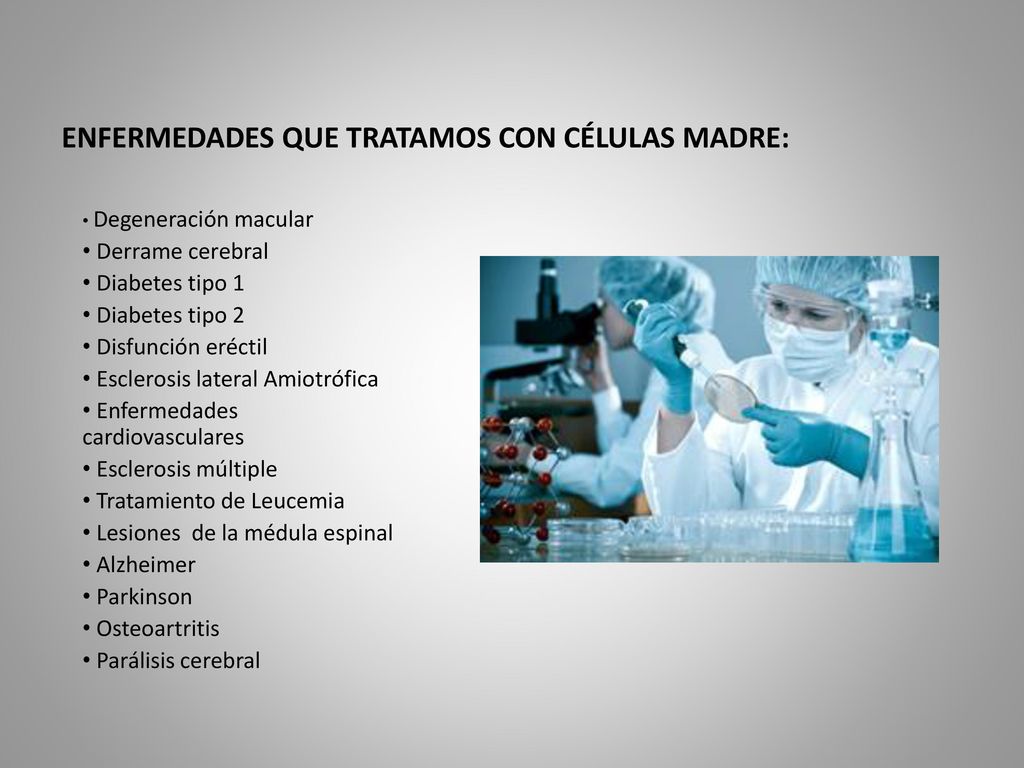 ENFERMEDADES QUE TRATAMOS CON CÉLULAS MADRE:

• Degeneración macular
• Derrame cerebral
• Diabetes tipo 1
• Diabetes tipo 2
• Disfunción eréctil
• Esclerosis lateral Amiotrófica
• Enfermedades cardiovasculares
• Esclerosis múltiple
• Tratamiento de Leucemia
• Lesiones de la médula espinal
• Alzheimer
• Parkinson
• Osteoartritis
• Parálisis cerebral